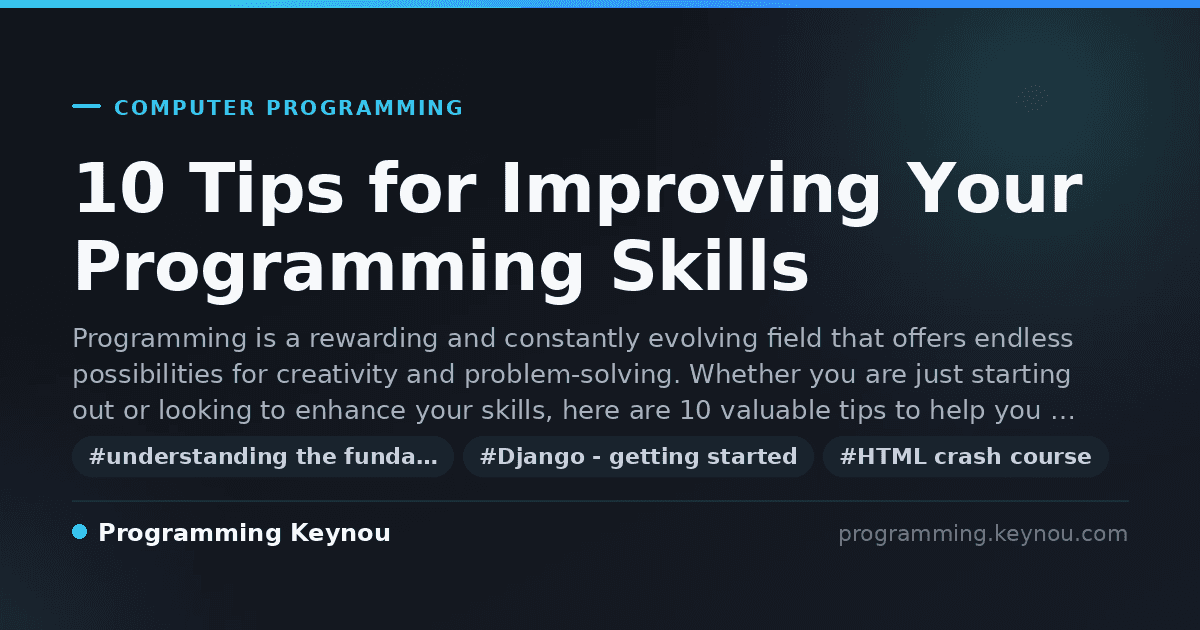 COMPUTER PROGRAMMING

10 Tips for Improving Your Programming Skills

Programming is a rewarding and constantly evolving field that offers endless possibilities for creativity and problem-solving. Whether you are just starting out or looking to enhance your skills, here are 10 valuable tips to help you …

#understanding the funda…

#Django - getting started

#HTML crash course

Programming Keynou

programming.keynou.com